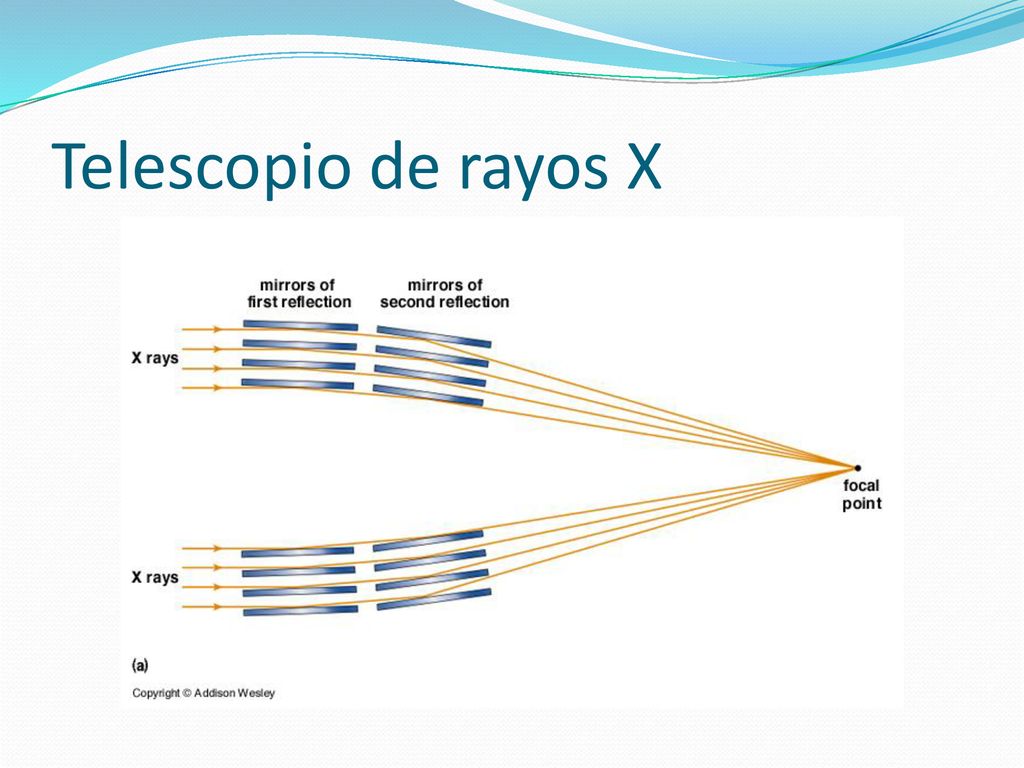 Telescopio de rayos X

mirrors of first reflection

mirrors of second reflection

X rays

focal point

X rays

(a)

Copyright © Addison Wesley